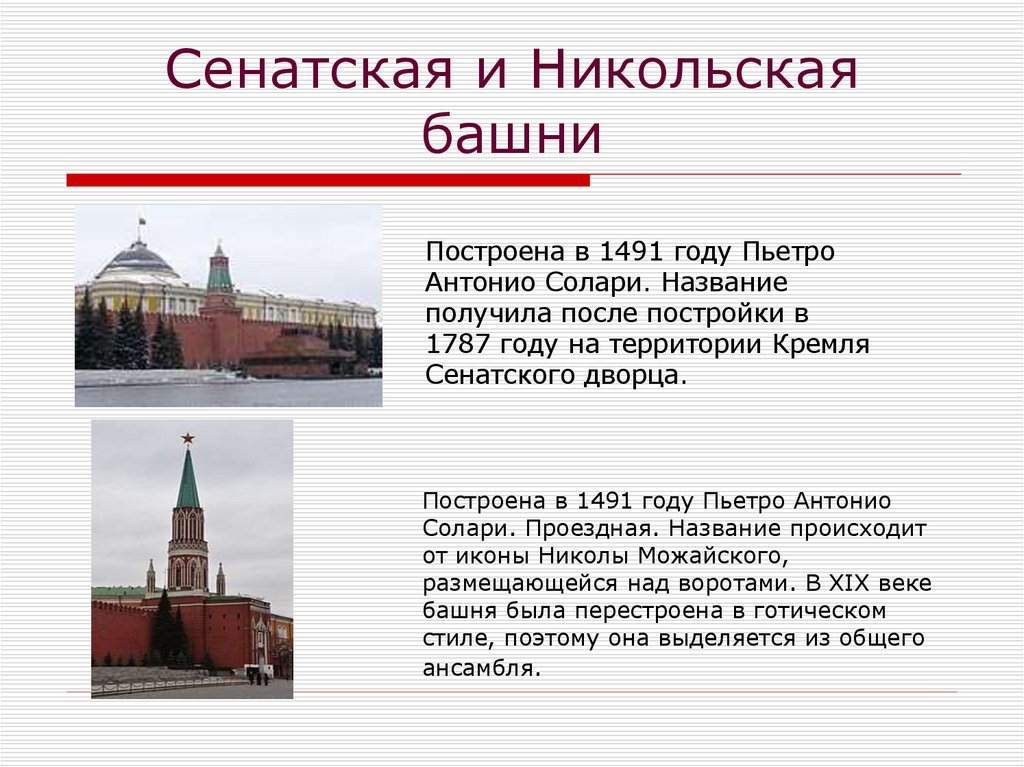 Сенатская и Никольская башни

Построена в 1491 году Пьетро Антонио Солари. Название получила после постройки в 1787 году на территории Кремля Сенатского дворца.

Построена в 1491 году Пьетро Антонио Солари. Проездная. Название происходит от иконы Николы Можайского, размещающейся над воротами. В XIX веке башня была перестроена в готическом стиле, поэтому она выделяется из общего ансамбля.